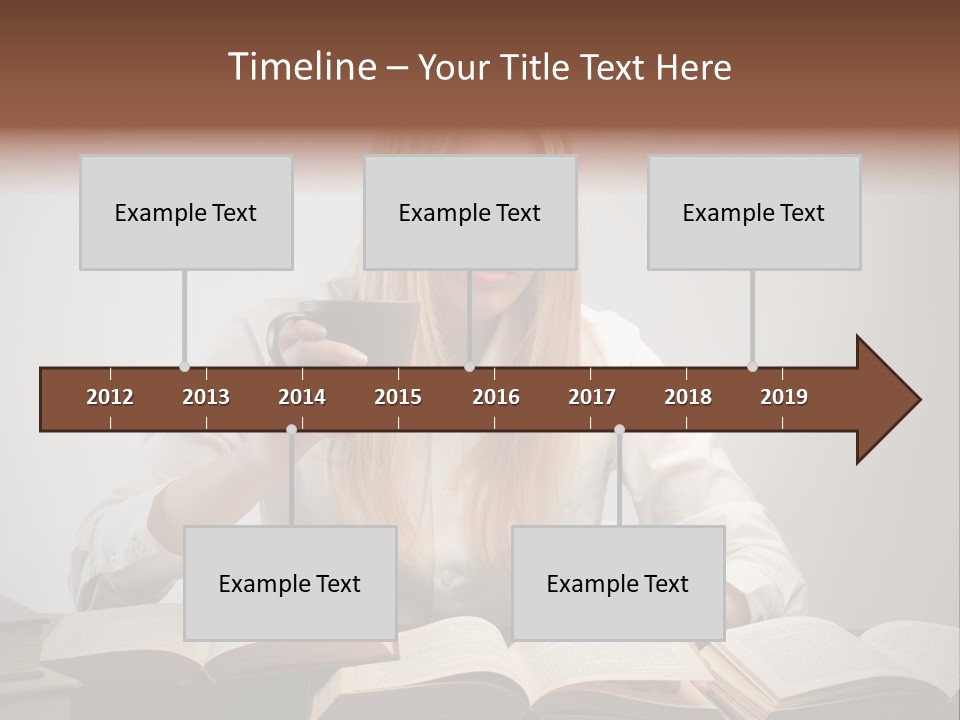 Timeline – Your Title Text Here

Example Text

Example Text

Example Text

2012 2013 2014 2015 2016 2017 2018 2019

Example Text

Example Text